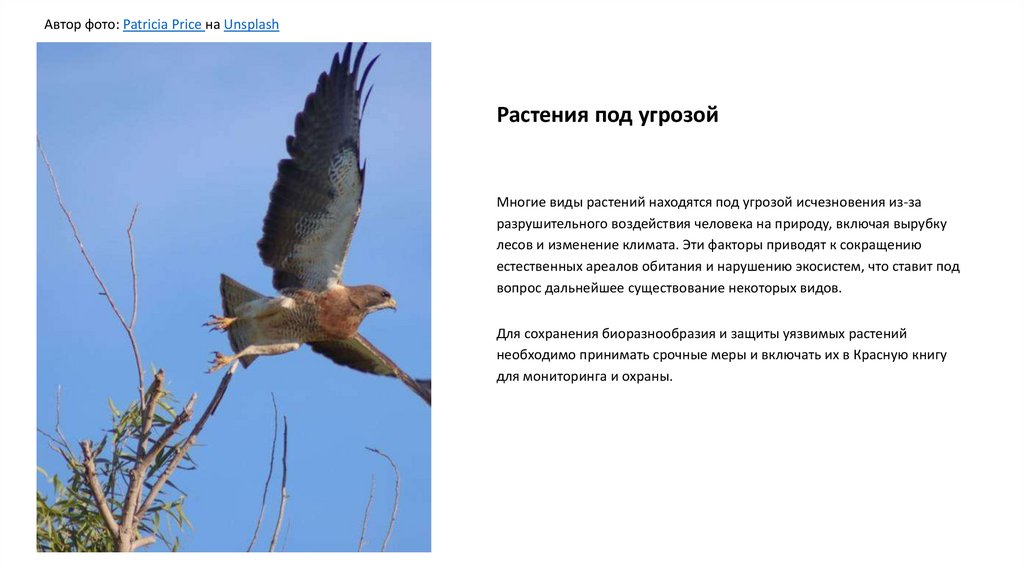 Автор фото: Patricia Price на Unsplash

Растения под угрозой

Многие виды растений находятся под угрозой исчезновения из-за разрушительного воздействия человека на природу, включая вырубку лесов и изменение климата. Эти факторы приводят к сокращению естественных ареалов обитания и нарушению экосистем, что ставит под вопрос дальнейшее существование некоторых видов.

Для сохранения биоразнообразия и защиты уязвимых растений необходимо принимать срочные меры и включать их в Красную книгу для мониторинга и охраны.